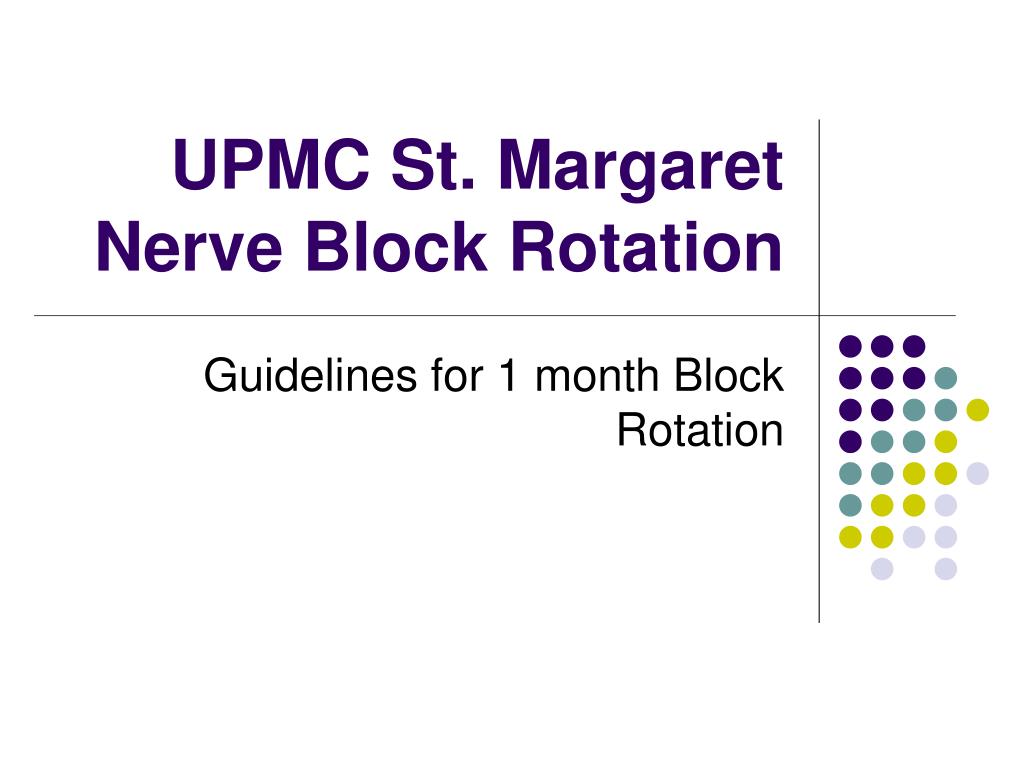 UPMC St. Margaret Nerve Block Rotation

Guidelines for 1 month Block Rotation